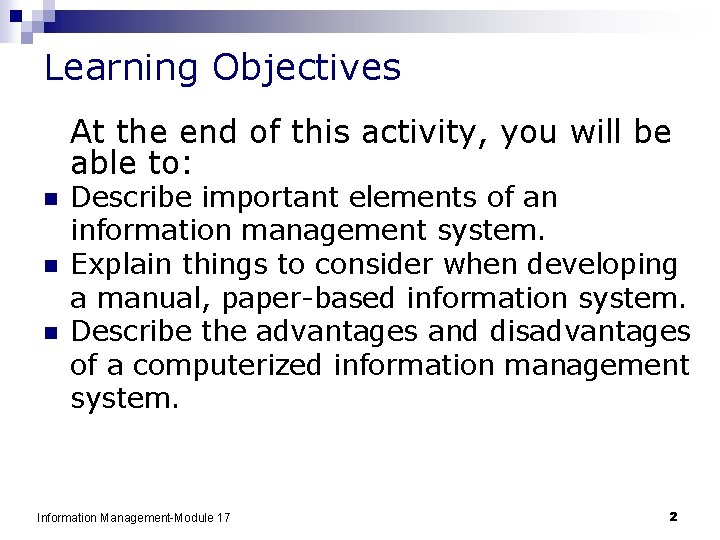 Learning Objectives

At the end of this activity, you will be able to:

- Describe important elements of an information management system.
- Explain things to consider when developing a manual, paper-based information system.
- Describe the advantages and disadvantages of a computerized information management system.

Information Management-Module 17

2